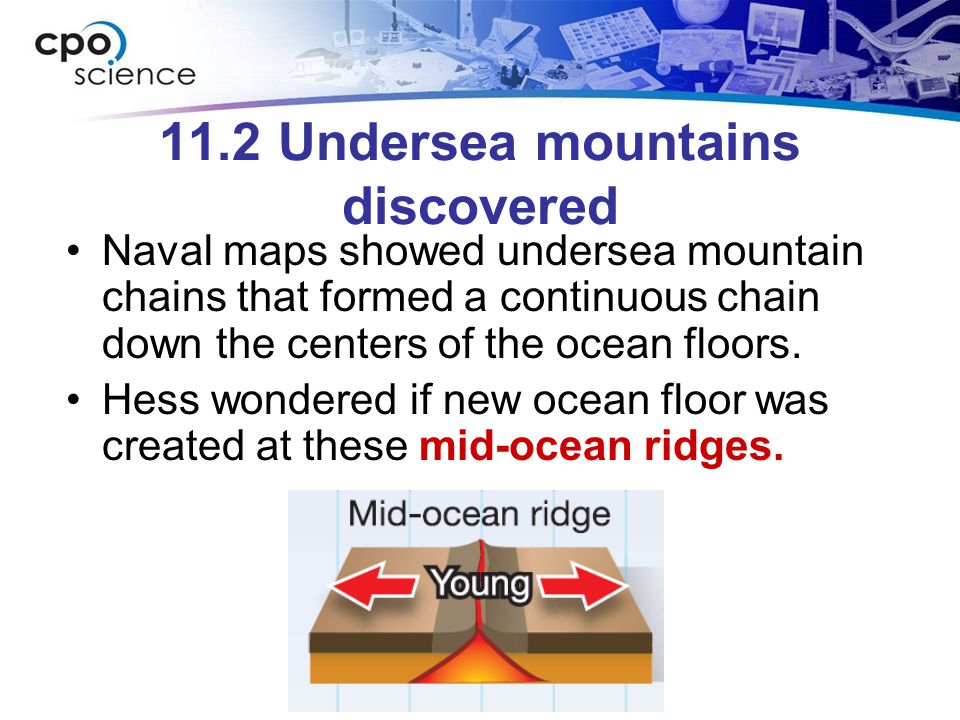 cpo science

11.2 Undersea mountains discovered

• Naval maps showed undersea mountain chains that formed a continuous chain down the centers of the ocean floors.

• Hess wondered if new ocean floor was created at these mid-ocean ridges.

Mid-ocean ridge

Young